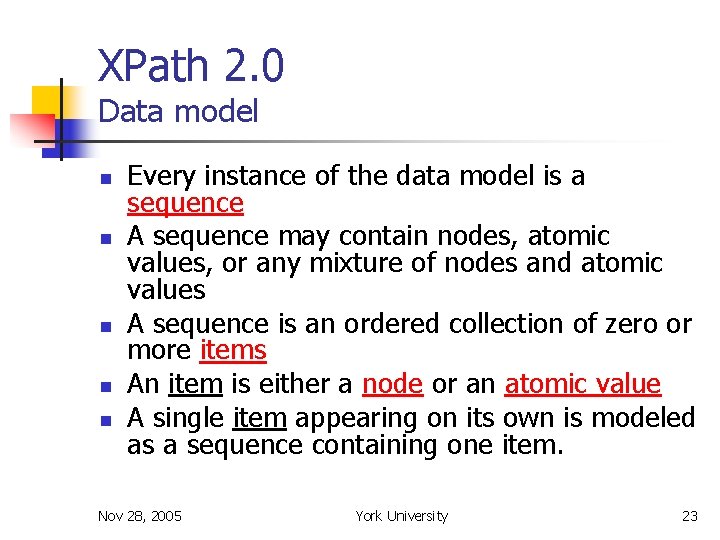 XPath 2.0
Data model

- Every instance of the data model is a sequence
- A sequence may contain nodes, atomic values, or any mixture of nodes and atomic values
- A sequence is an ordered collection of zero or more items
- An item is either a node or an atomic value
- A single item appearing on its own is modeled as a sequence containing one item.

Nov 28, 2005 York University 23